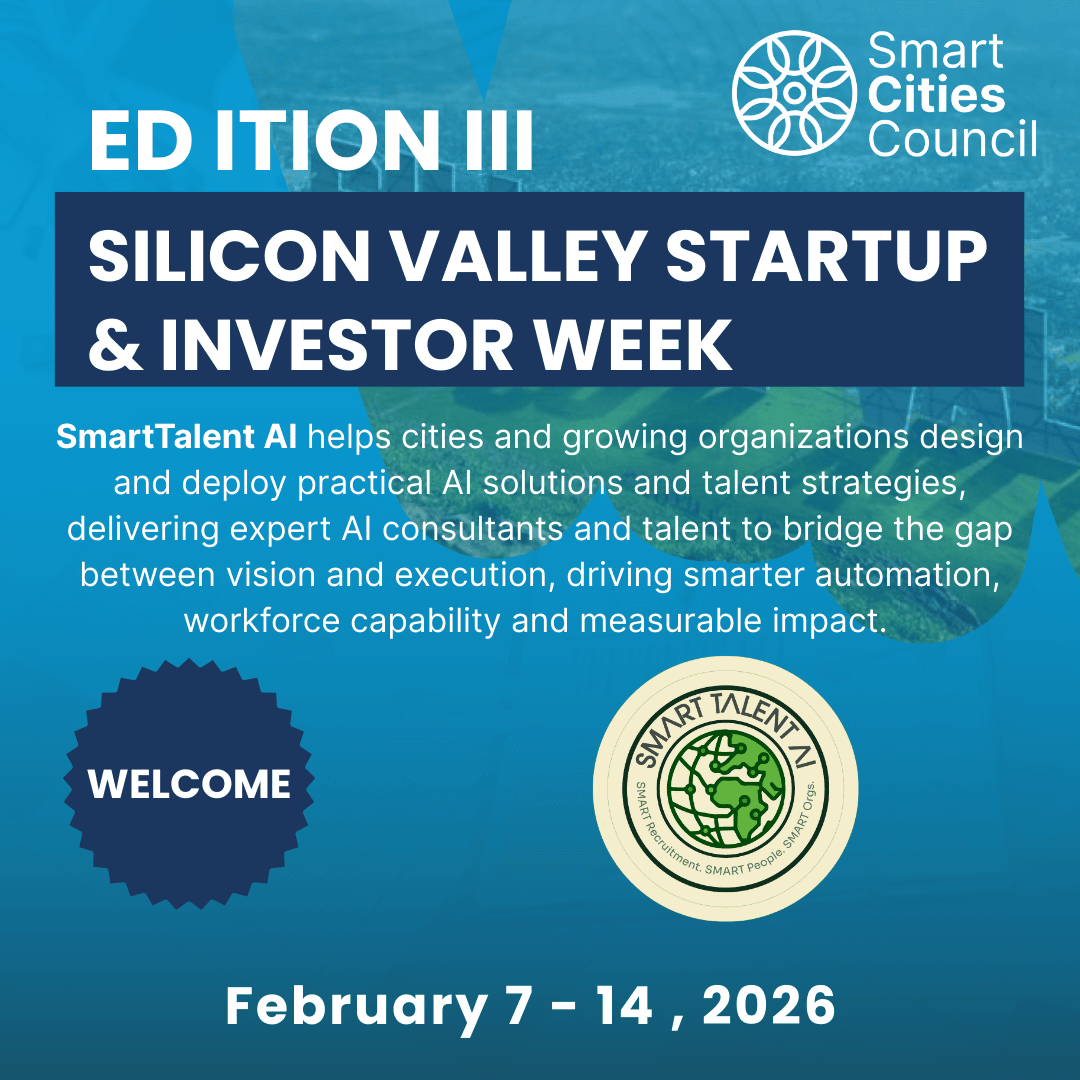 Smart Cities Council

ED ITION III

SILICON VALLEY STARTUP & INVESTOR WEEK

SmartTalent AI helps cities and growing organizations design and deploy practical AI solutions and talent strategies, delivering expert AI consultants and talent to bridge the gap between vision and execution, driving smarter automation, workforce capability and measurable impact.

WELCOME

SMART TALENT AI
SMART Recruitment. SMART People. SMART Orgs.

February 7 - 14 , 2026